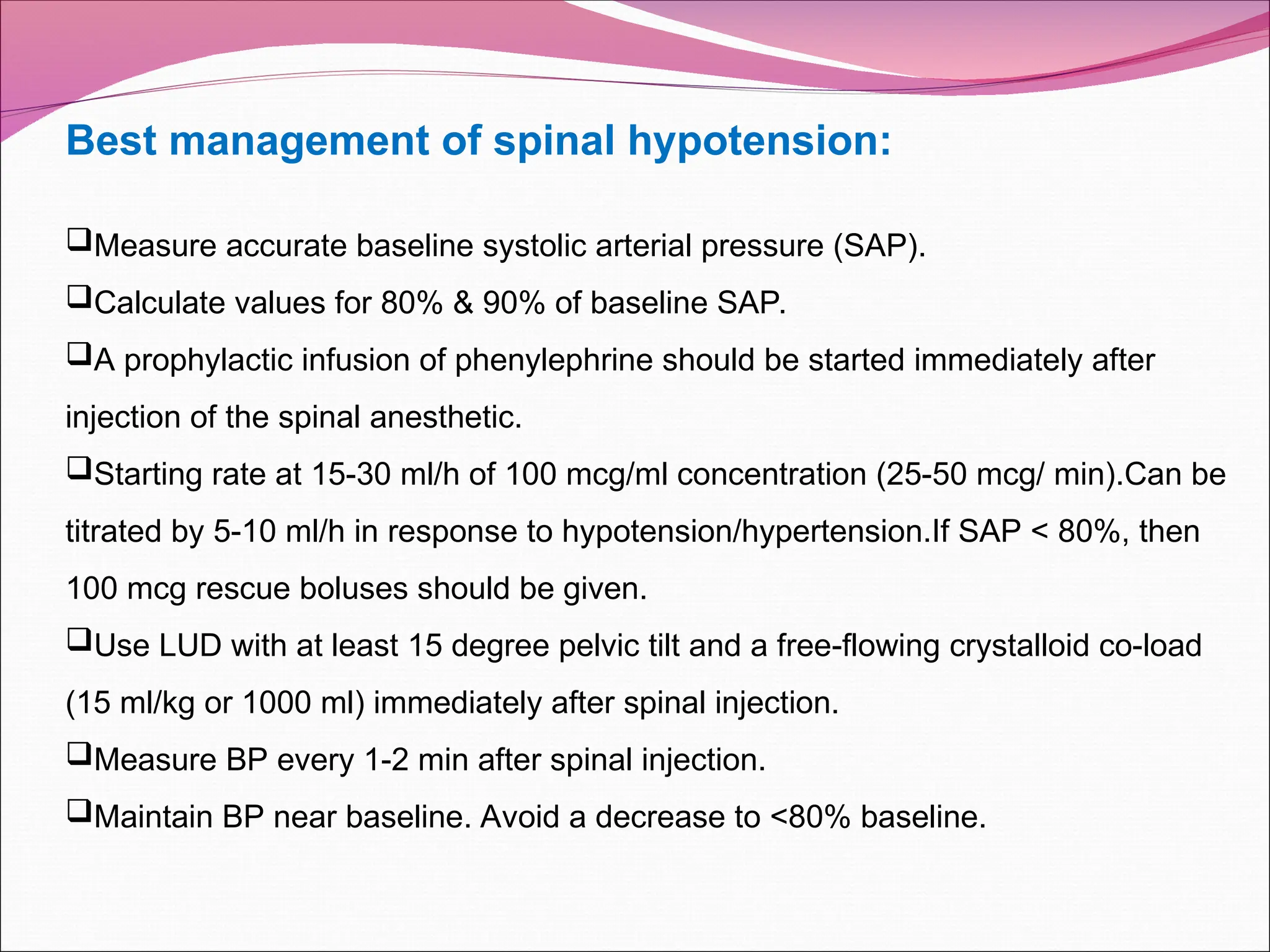 Best management of spinal hypotension:

❑Measure accurate baseline systolic arterial pressure (SAP).

❑Calculate values for 80% & 90% of baseline SAP.

❑A prophylactic infusion of phenylephrine should be started immediately after injection of the spinal anesthetic.

❑Starting rate at 15-30 ml/h of 100 mcg/ml concentration (25-50 mcg/ min).Can be titrated by 5-10 ml/h in response to hypotension/hypertension.If SAP < 80%, then 100 mcg rescue boluses should be given.

❑Use LUD with at least 15 degree pelvic tilt and a free-flowing crystalloid co-load (15 ml/kg or 1000 ml) immediately after spinal injection.

❑Measure BP every 1-2 min after spinal injection.

❑Maintain BP near baseline. Avoid a decrease to <80% baseline.